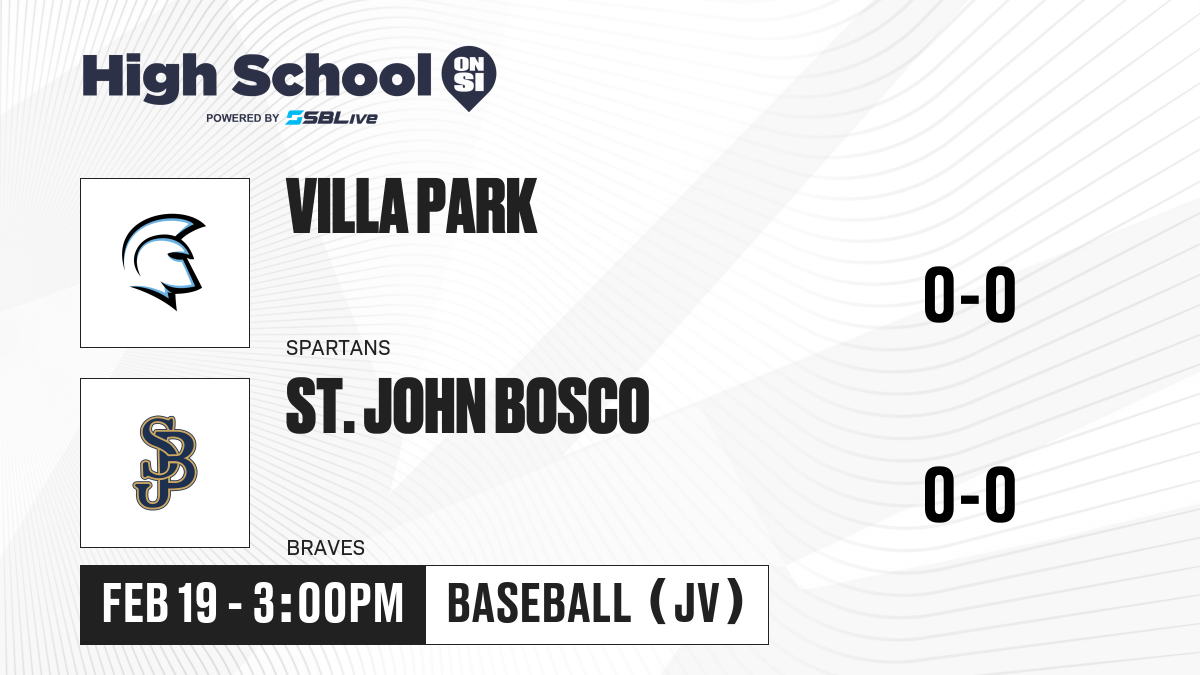 High School ON SI
POWERED BY SBLive

VILLA PARK
SPARTANS
0-0

ST. JOHN BOSCO
BRAVES
0-0

FEB 19 - 3:00PM
BASEBALL (JV)